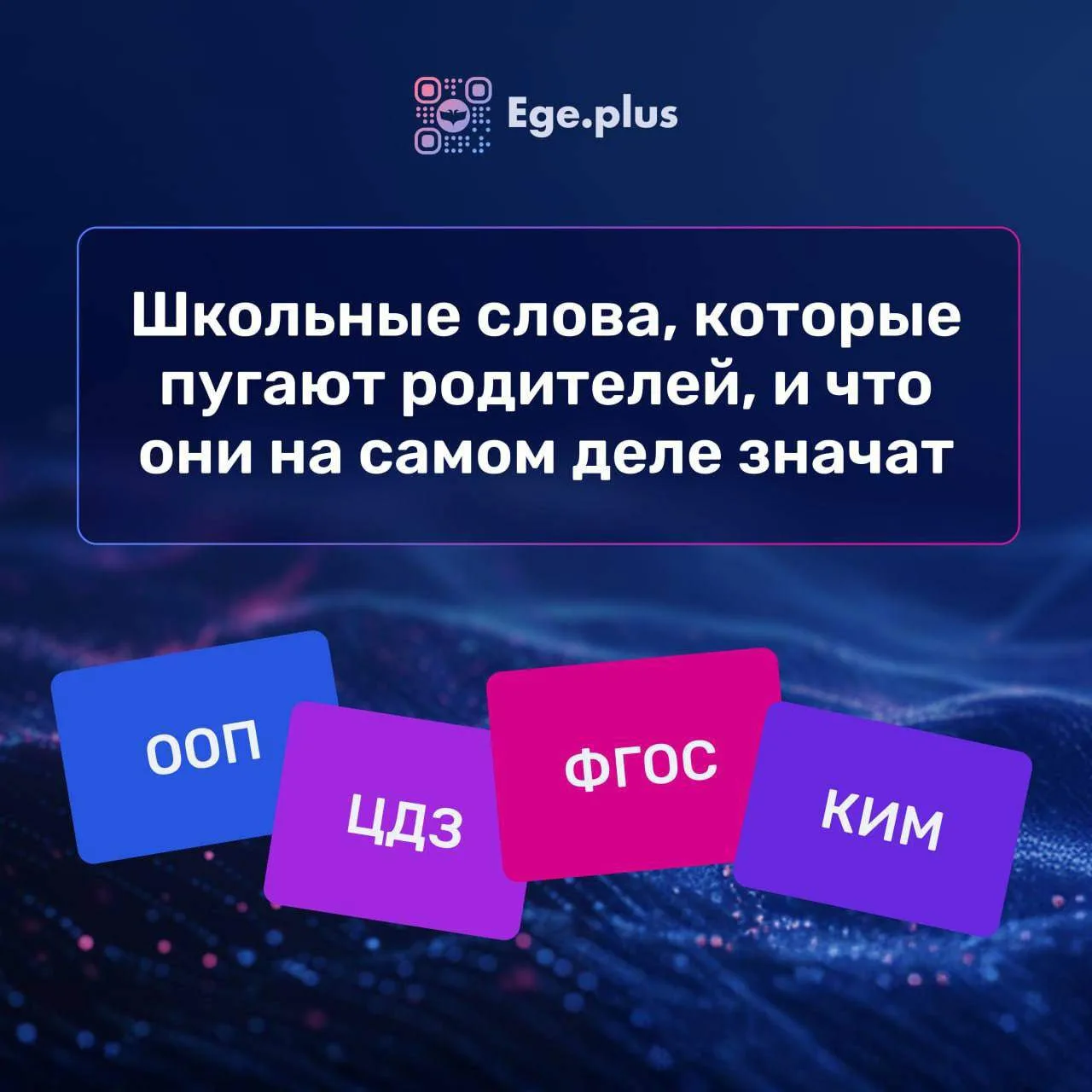 Ege.plus

Школьные слова, которые пугают родителей, и что они на самом деле значат

ООП

ЦДЗ

ФГОС

КИМ